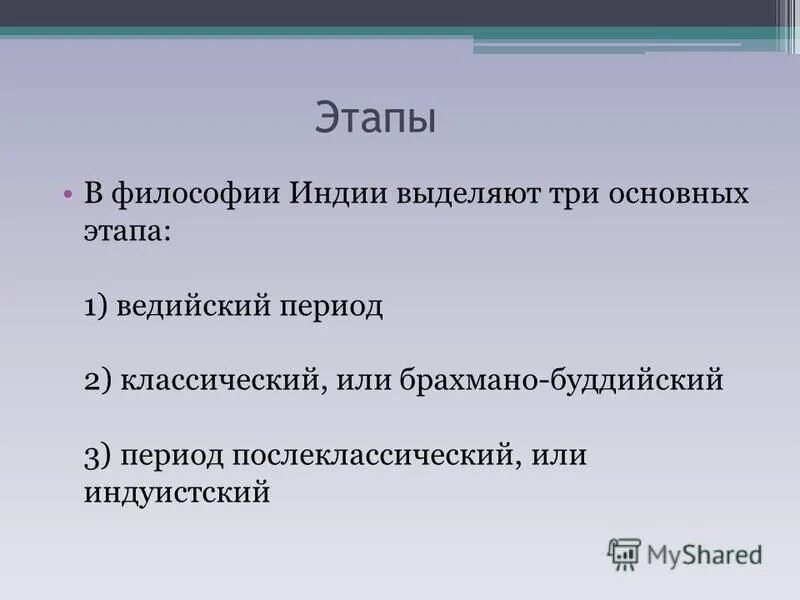 Этапы

• В философии Индии выделяют три основных этапа:

1) ведийский период

2) классический, или брахмано-буддийский

3) период послеклассический, или индуистский

MyShared